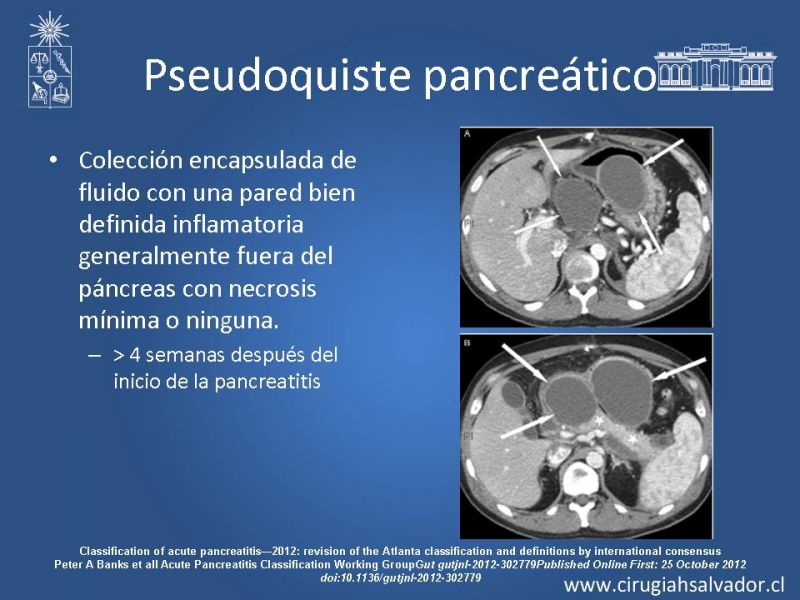 Pseudoquiste pancreático

• Colección encapsulada de fluido con una pared bien definida inflamatoria generalmente fuera del páncreas con necrosis mínima o ninguna.

– > 4 semanas después del inicio de la pancreatitis

A

B

Classification of acute pancreatitis—2012: revision of the Atlanta classification and definitions by international consensus
Peter A Banks et all Acute Pancreatitis Classification Working GroupGut gutjnl-2012-302779Published Online First: 25 October 2012
doi:10.1136/gutjnl-2012-302779

www.cirugiahsalvador.cl